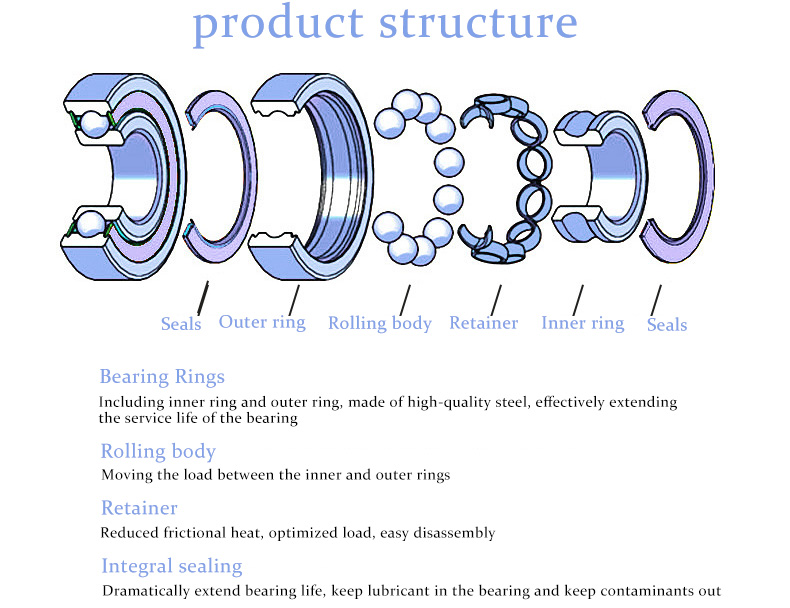 product structure

Seals Outer ring Rolling body Retainer Inner ring Seals

Bearing Rings
Including inner ring and outer ring, made of high-quality steel, effectively extending the service life of the bearing

Rolling body
Moving the load between the inner and outer rings

Retainer
Reduced frictional heat, optimized load, easy disassembly

Integral sealing
Dramatically extend bearing life, keep lubricant in the bearing and keep contaminants out